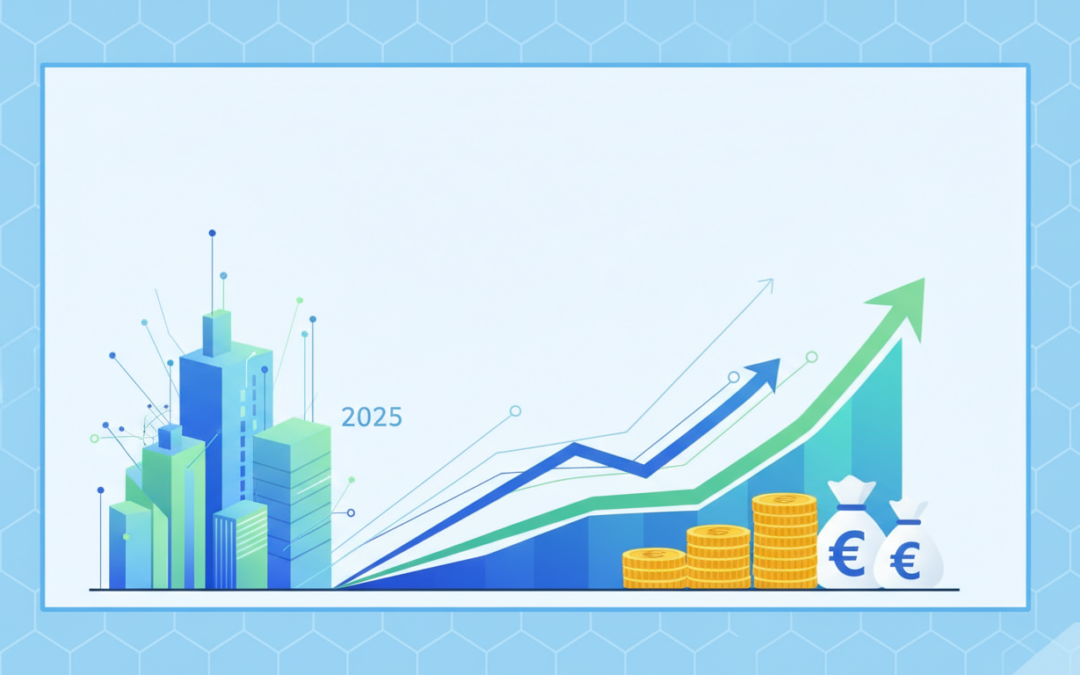 2025

€

€